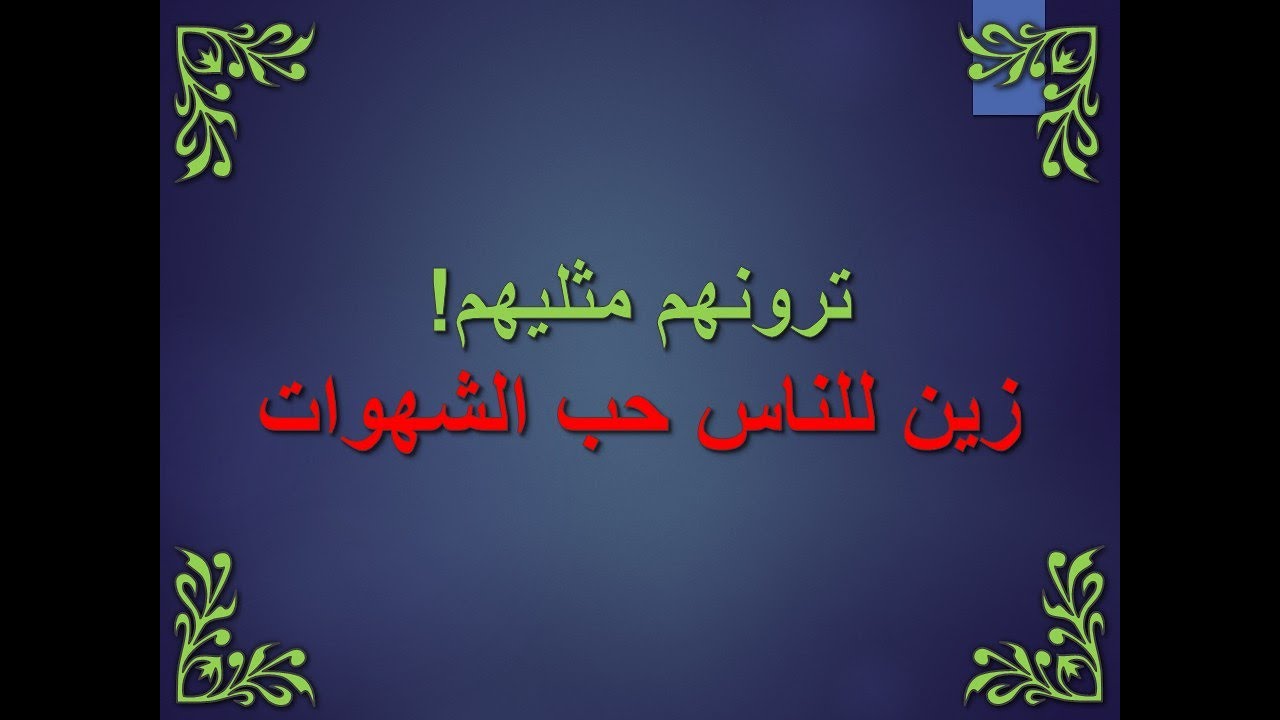 ترونهم مثليهم!
زين للناس حب الشهوات